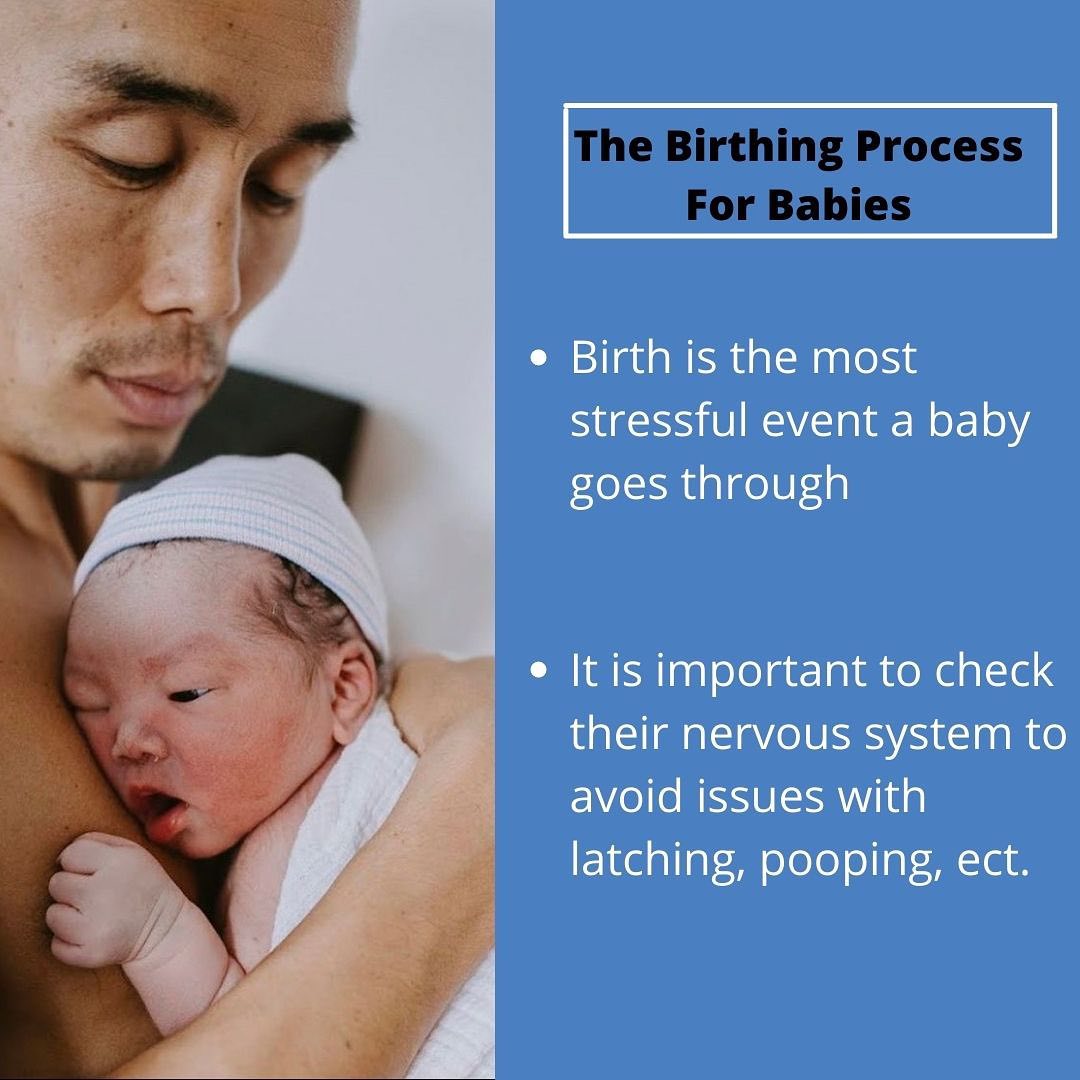 The Birthing Process For Babies

- Birth is the most stressful event a baby goes through

- It is important to check their nervous system to avoid issues with latching, pooping, ect.